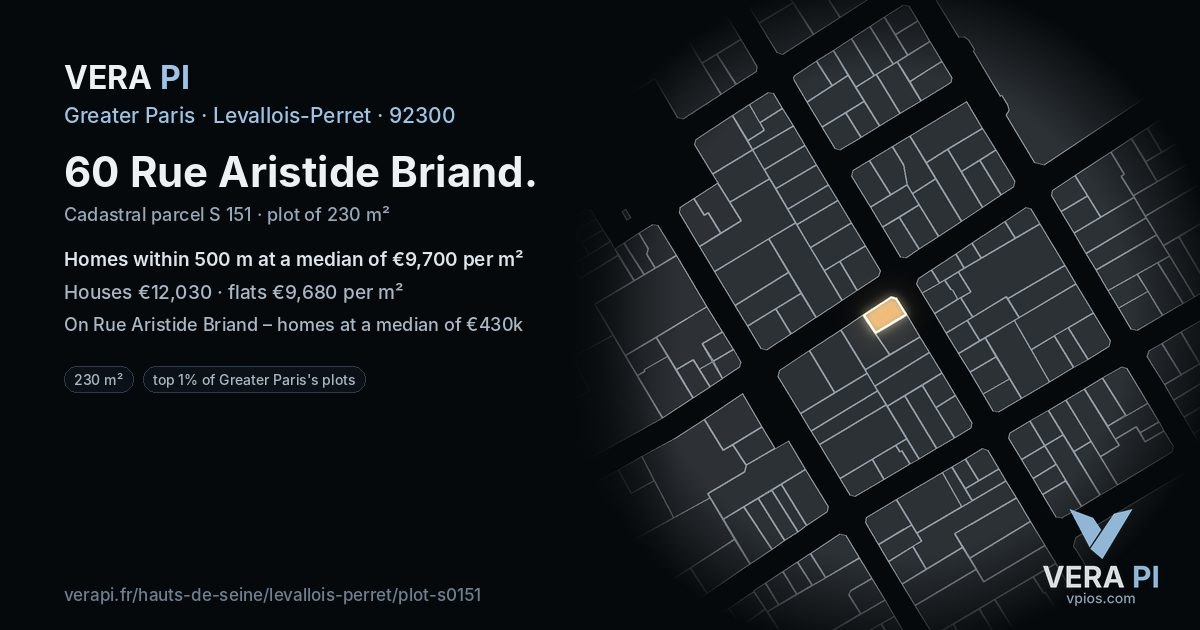 VERA PI

Greater Paris · Levallois-Perret · 92300

60 Rue Aristide Briand.

Cadastral parcel S 151 · plot of 230 m²

Homes within 500 m at a median of €9,700 per m²

Houses €12,030 · flats €9,680 per m²

On Rue Aristide Briand – homes at a median of €430k

230 m²

top 1% of Greater Paris's plots

verapi.fr/hauts-de-seine/levallois-perret/plot-s0151

VERA PI
vpios.com